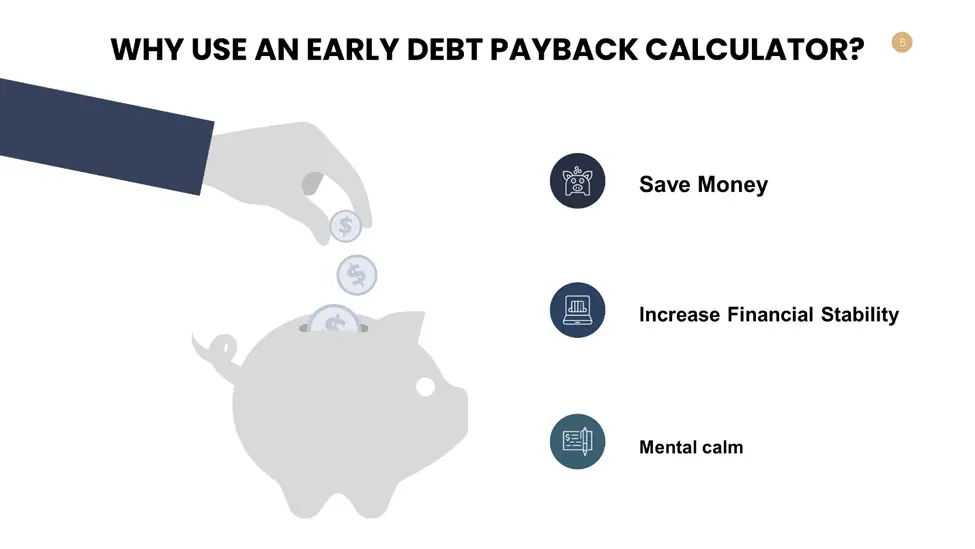 WHY USE AN EARLY DEBT PAYBACK CALCULATOR?

5

Save Money

Increase Financial Stability

Mental calm